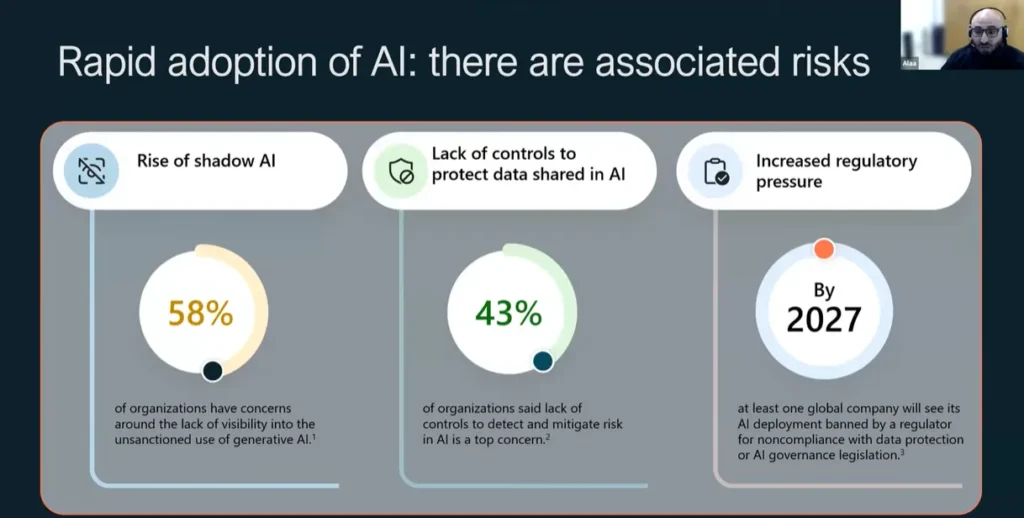 Rapid adoption of AI: there are associated risks

Alaa

Rise of shadow AI

58%

of organizations have concerns around the lack of visibility into the unsanctioned use of generative AI.$^1$

Lack of controls to protect data shared in AI

43%

of organizations said lack of controls to detect and mitigate risk in AI is a top concern.$^2$

Increased regulatory pressure

By 2027

at least one global company will see its AI deployment banned by a regulator for noncompliance with data protection or AI governance legislation.$^3$